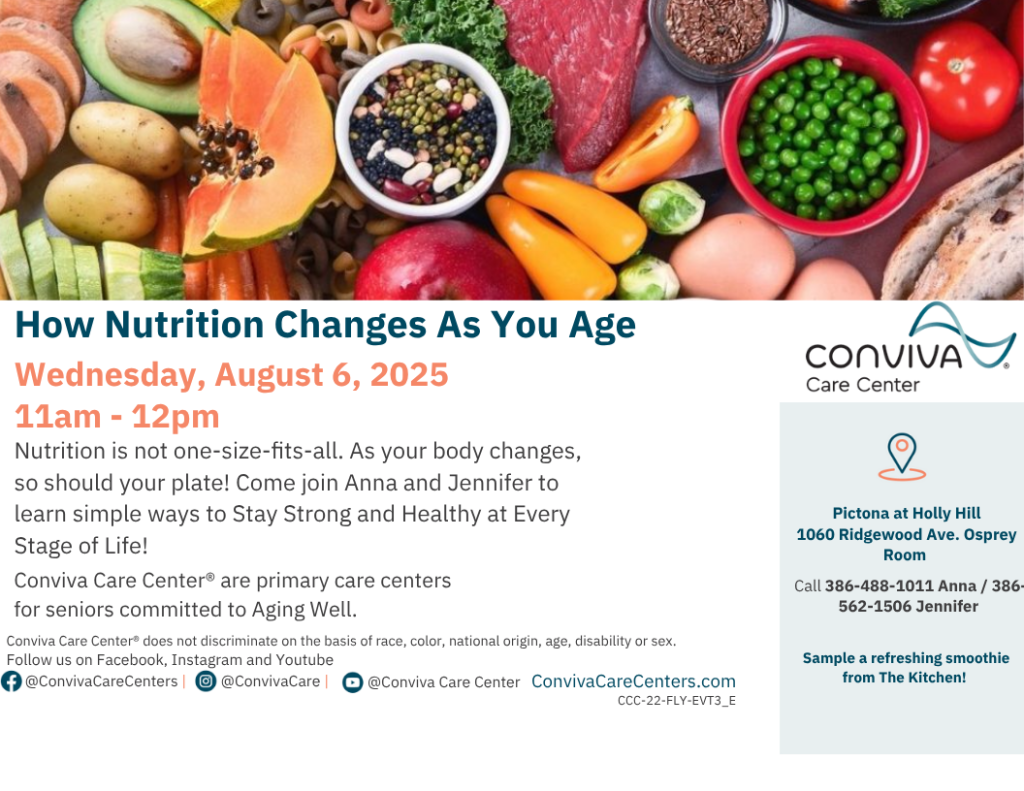 How Nutrition Changes As You Age

Wednesday, August 6, 2025

11am - 12pm

Nutrition is not one-size-fits-all. As your body changes, so should your plate! Come join Anna and Jennifer to learn simple ways to Stay Strong and Healthy at Every Stage of Life!

Conviva Care Center® are primary care centers for seniors committed to Aging Well.

Conviva Care Center® does not discriminate on the basis of race, color, national origin, age, disability or sex.
Follow us on Facebook, Instagram and Youtube
@ConvivaCareCenters | @ConvivaCare | @Conviva Care Center ConvivaCareCenters.com
CCC-22-FLY-EVT3_E

CONVIVA® Care Center

Pictona at Holly Hill
1060 Ridgewood Ave. Osprey Room

Call 386-488-1011 Anna / 386-562-1506 Jennifer

Sample a refreshing smoothie from The Kitchen!